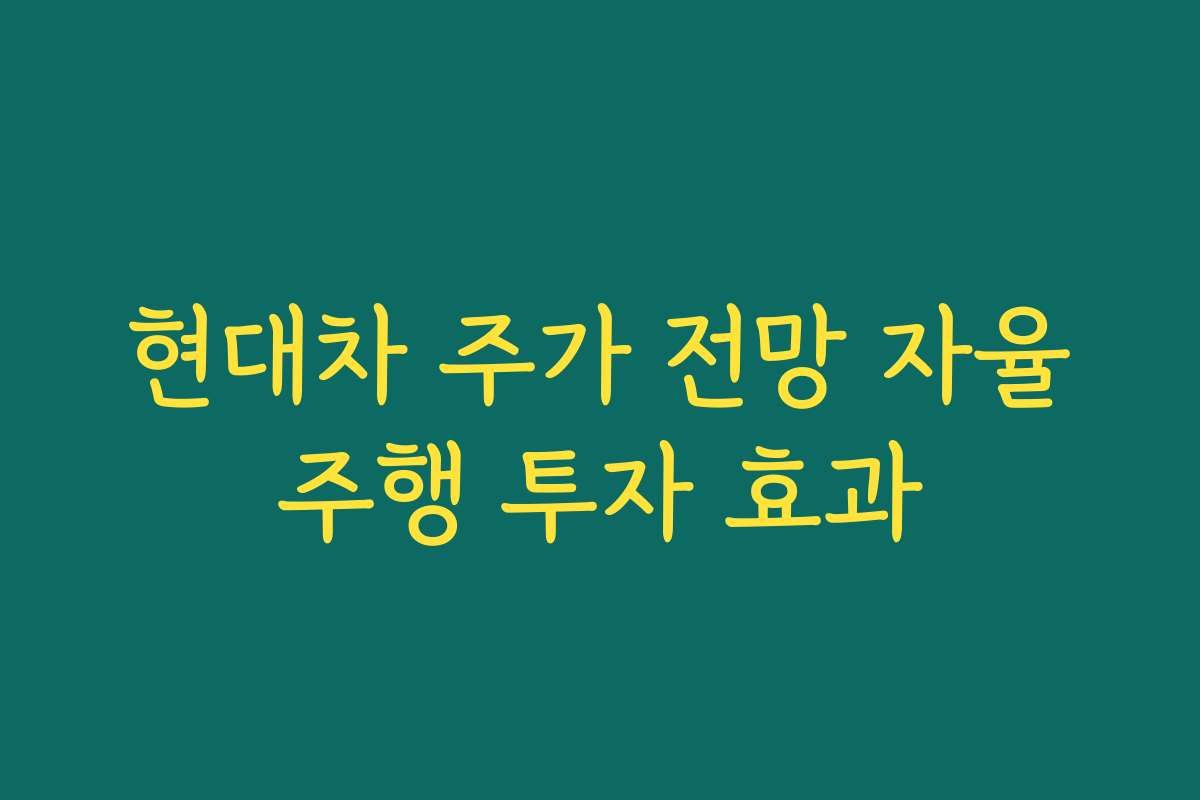 현대차 주가 전망 자율 주행 투자 효과